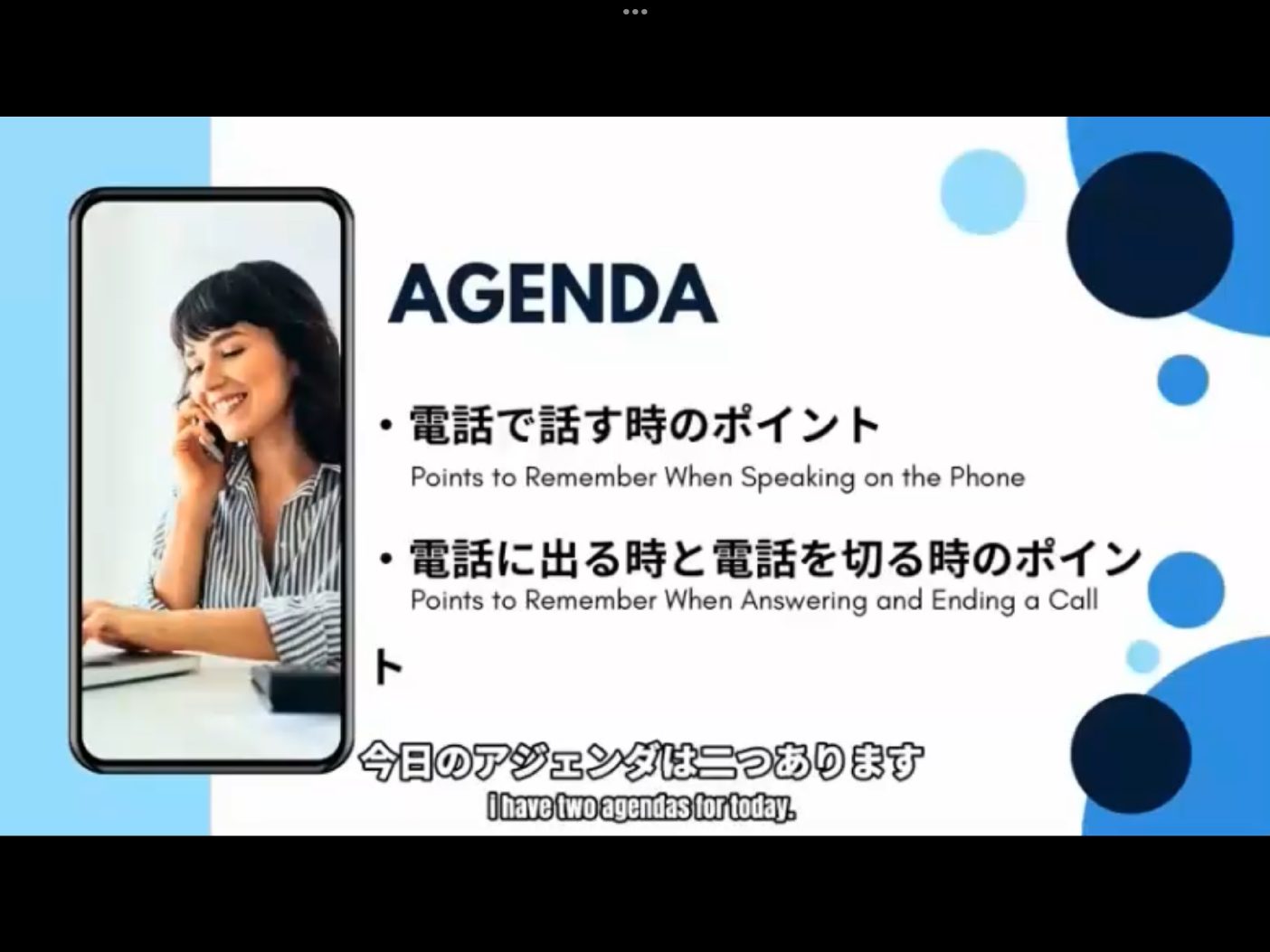 AGENDA

• 電話で話す時のポイント
Points to Remember When Speaking on the Phone

• 電話に出る時と電話を切る時のポイン
Points to Remember When Answering and Ending a Call
ト

今日のアジェンダは二つあります
I have two agendas for today.